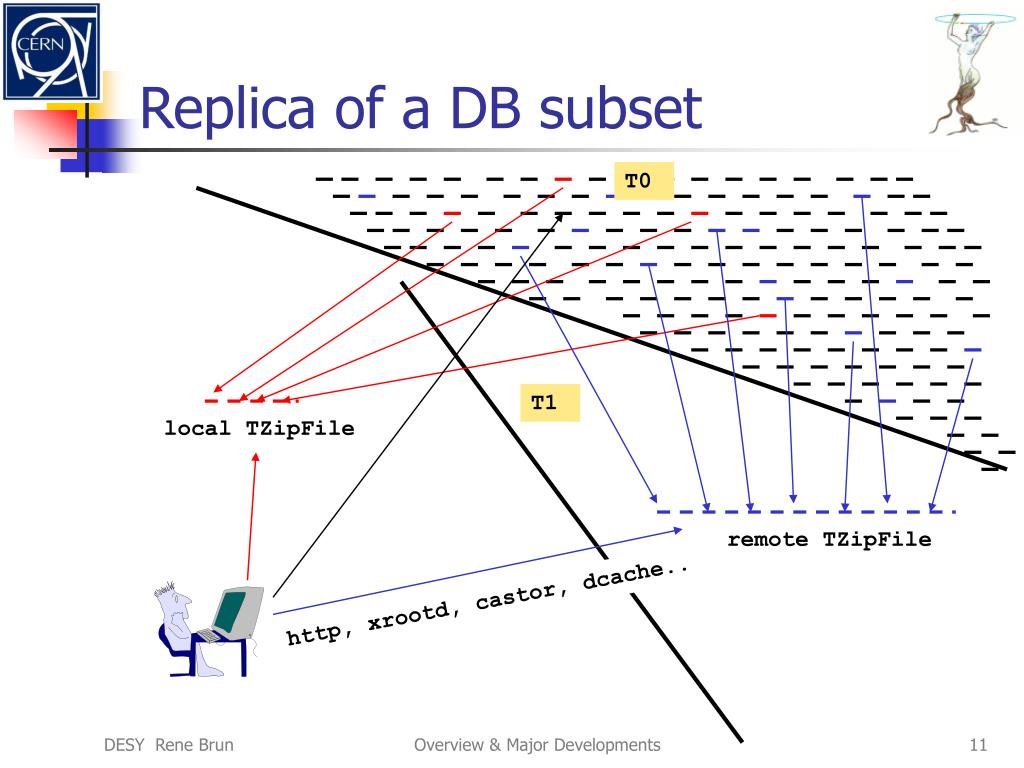 CERN

Replica of a DB subset

T0

T1

local TZipFile

remote TZipFile

http, xrootd, castor, dcache..

DESY Rene Brun

Overview & Major Developments

11